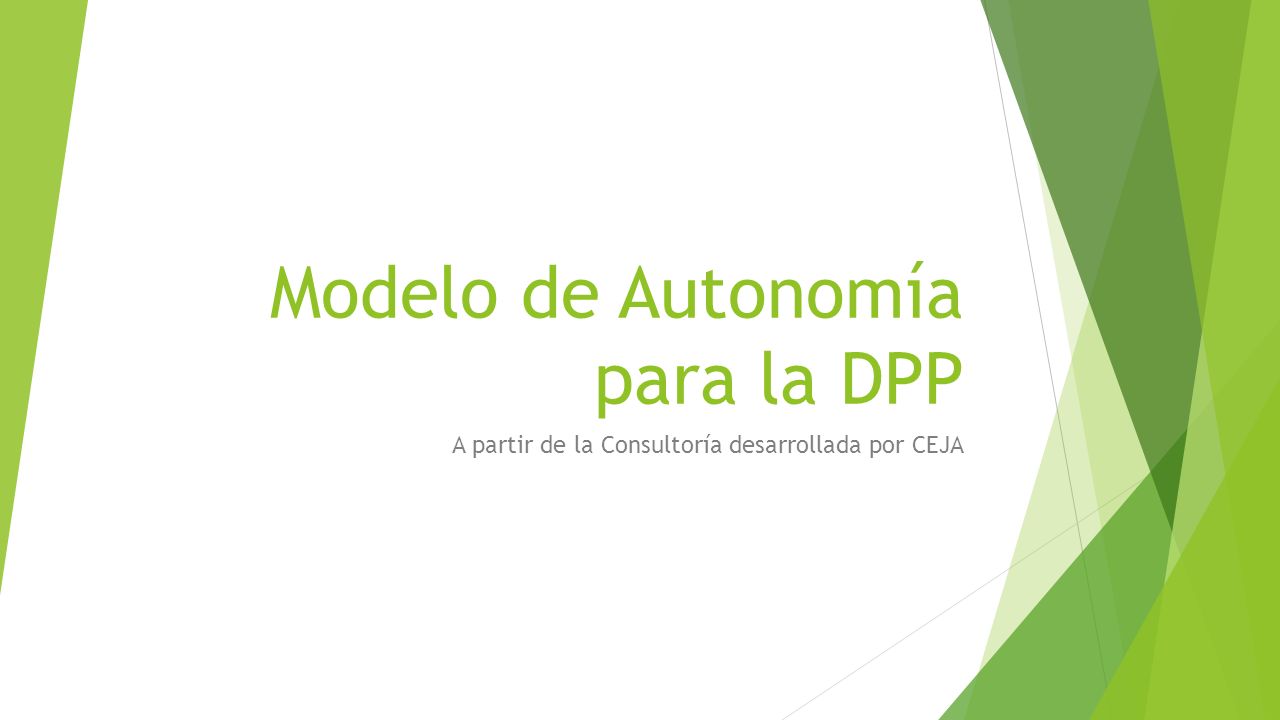 Modelo de Autonomía para la DPP

A partir de la Consultoría desarrollada por CEJA